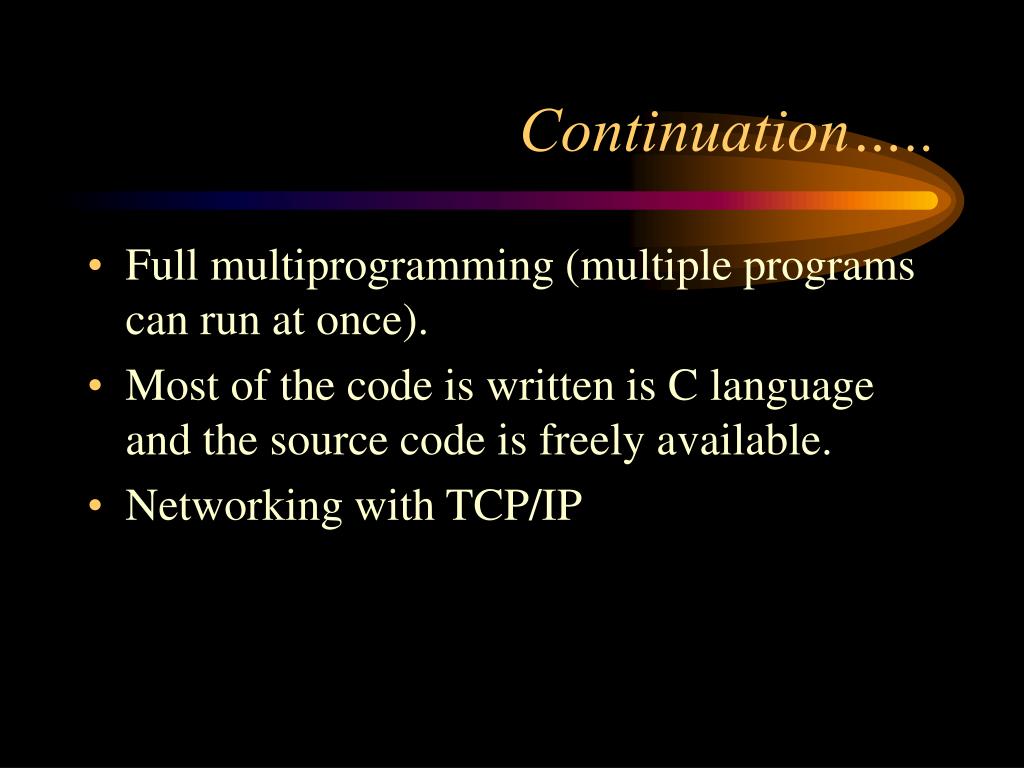 Continuation…..

• Full multiprogramming (multiple programs can run at once).
• Most of the code is written is C language and the source code is freely available.
• Networking with TCP/IP